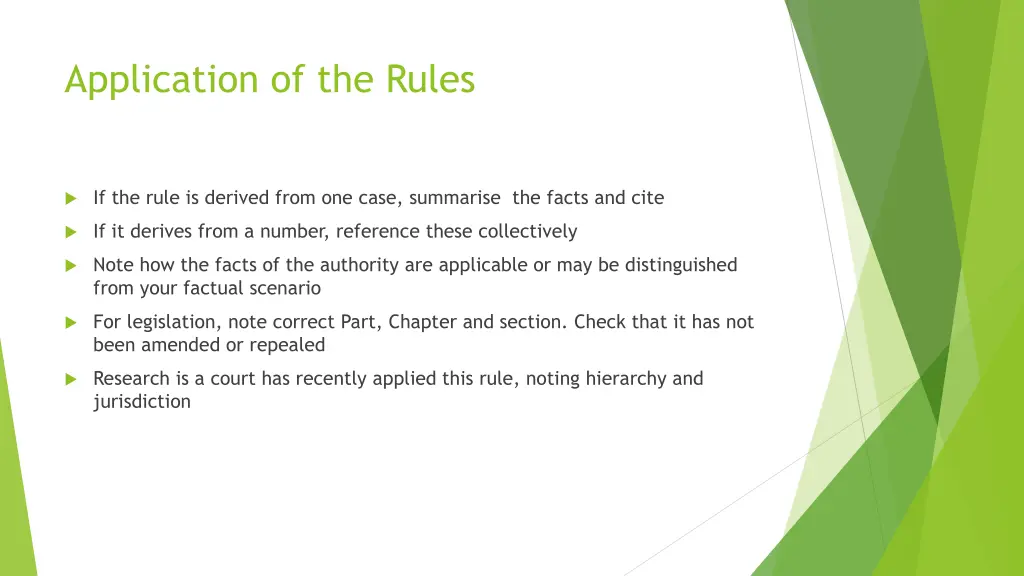 Application of the Rules

If the rule is derived from one case, summarise  the facts and cite

If it derives from a number, reference these collectively

Note how the facts of the authority are applicable or may be distinguished from your factual scenario

For legislation, note correct Part, Chapter and section. Check that it has not been amended or repealed

Research is a court has recently applied this rule, noting hierarchy and jurisdiction